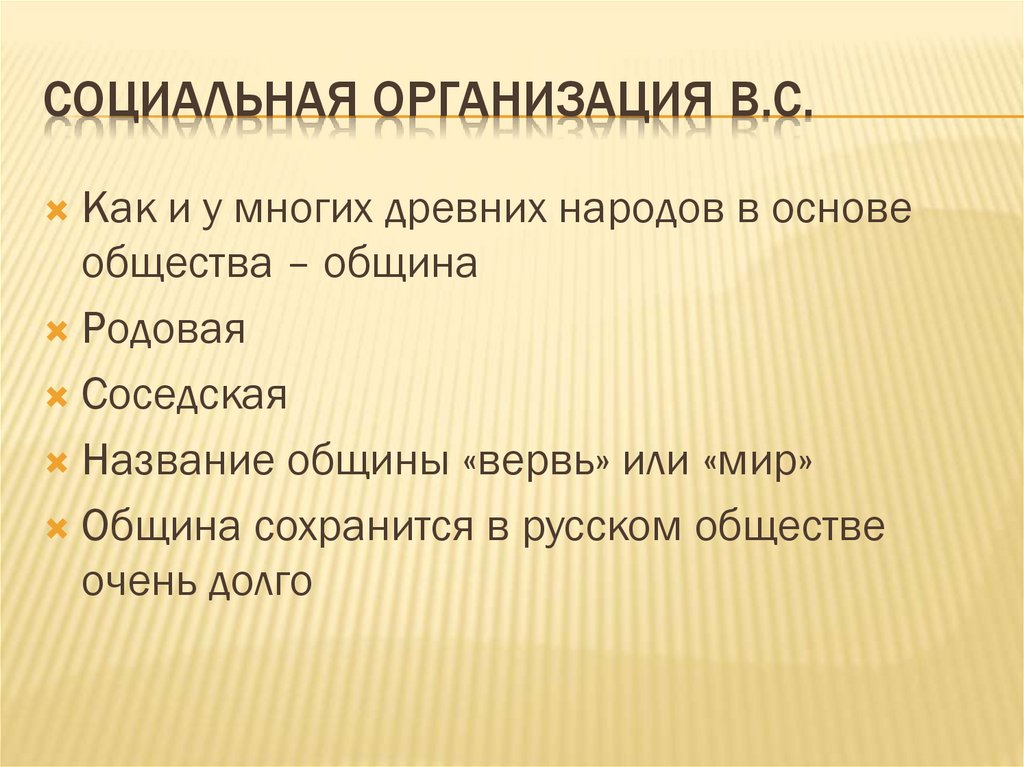 СОЦИАЛЬНАЯ ОРГАНИЗАЦИЯ В.С.

Как и у многих древних народов в основе общества – община

Родовая

Соседская

Название общины «вервь» или «мир»

Община сохранится в русском обществе очень долго